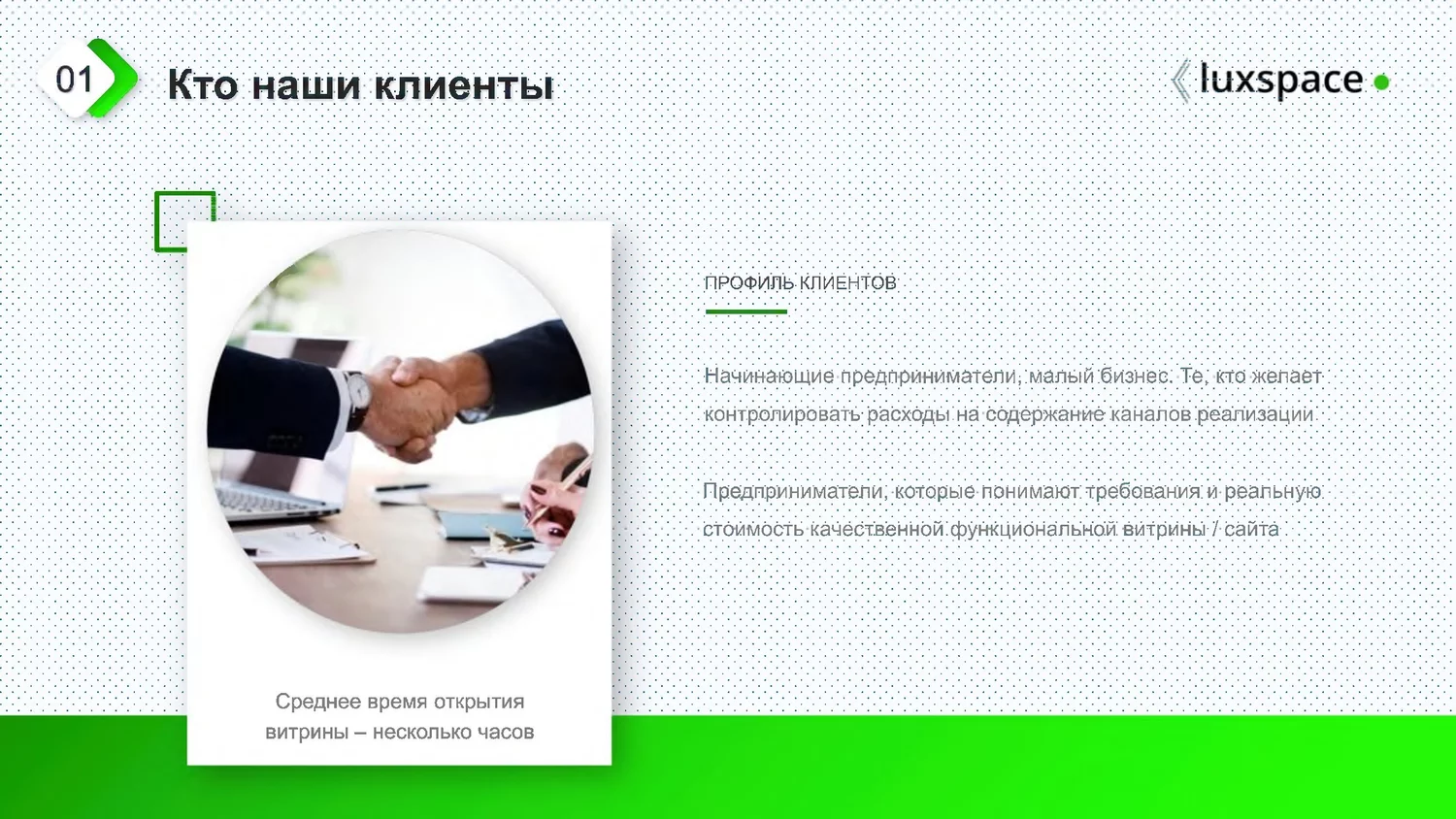 01 Кто наши клиенты

luxspace

Среднее время открытия витрины – несколько часов

ПРОФИЛЬ КЛИЕНТОВ

Начинающие предприниматели, малый бизнес. Те, кто желает контролировать расходы на содержание каналов реализации

Предприниматели, которые понимают требования и реальную стоимость качественной функциональной витрины / сайта